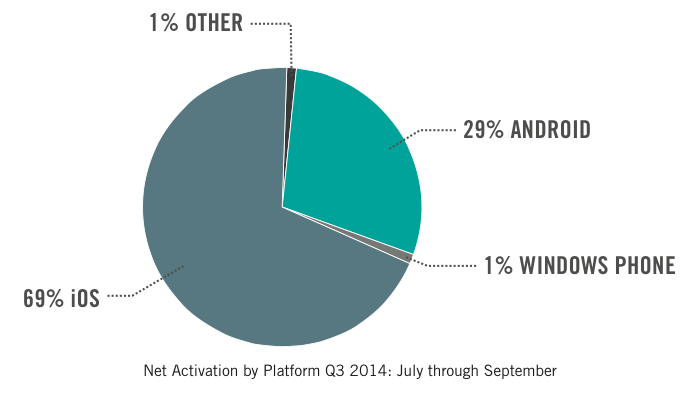 1% OTHER

29% ANDROID

1% WINDOWS PHONE

69% iOS

Net Activation by Platform Q3 2014: July through September